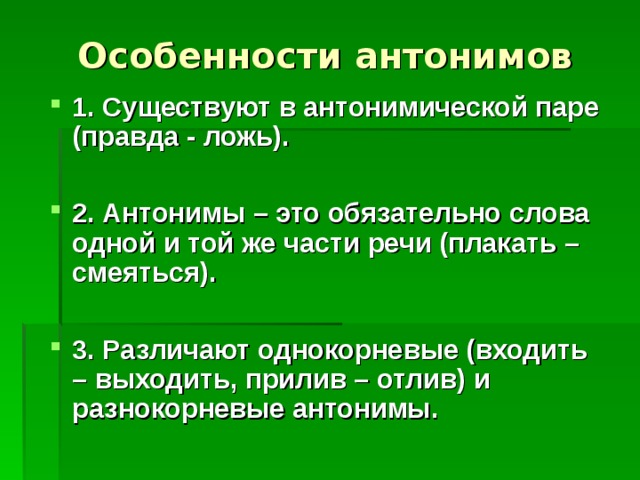 Особенности антонимов

1. Существуют в антонимической паре (правда - ложь).

2. Антонимы – это обязательно слова одной и той же части речи (плакать – смеяться).

3. Различают однокорневые (входить – выходить, прилив – отлив) и разнокорневые антонимы.